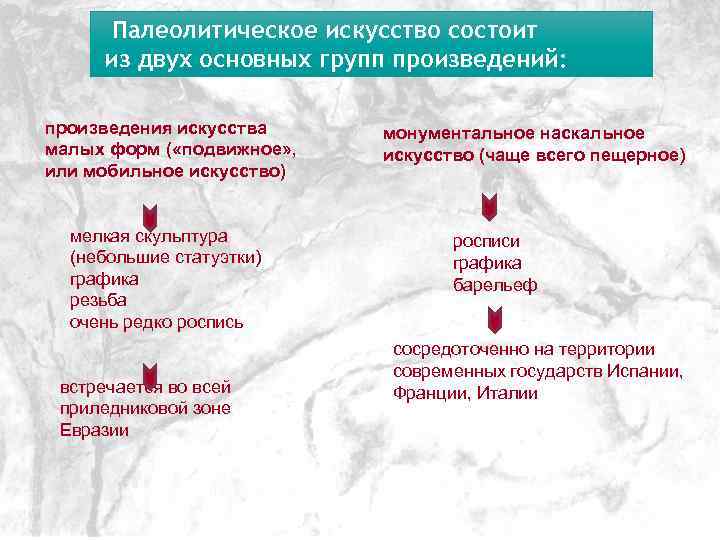 Палеолитическое искусство состоит из двух основных групп произведений:

произведения искусства малых форм («подвижное», или мобильное искусство)

мелкая скульптура (небольшие статуэтки)
графика
резьба
очень редко роспись

встречается во всей приледниковой зоне Евразии

монументальное наскальное искусство (чаще всего пещерное)

росписи
графика
барельеф

сосредоточенно на территории современных государств Испании, Франции, Италии